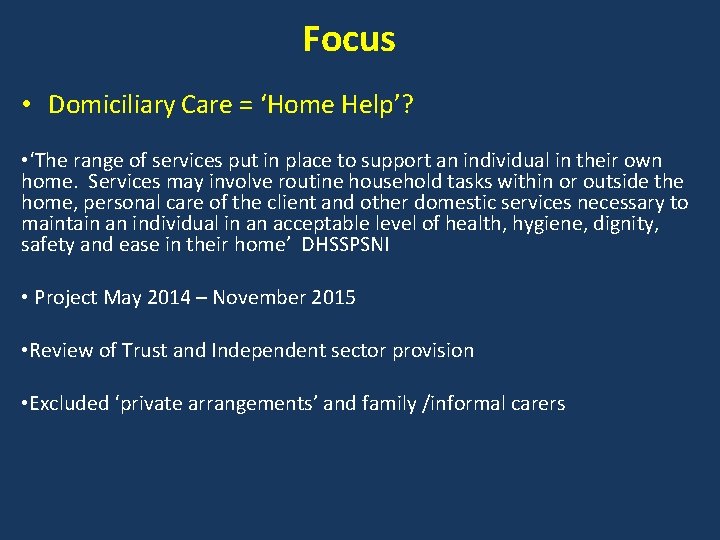 Focus

• Domiciliary Care = ‘Home Help’?

•‘The range of services put in place to support an individual in their own home. Services may involve routine household tasks within or outside the home, personal care of the client and other domestic services necessary to maintain an individual in an acceptable level of health, hygiene, dignity, safety and ease in their home’ DHSSPSNI

• Project May 2014 – November 2015

•Review of Trust and Independent sector provision

•Excluded ‘private arrangements’ and family /informal carers